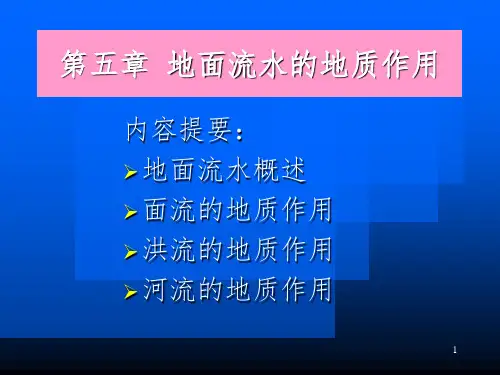 第五章 地面流水的地质作用

内容提要：

➢ 地面流水概述
➢ 面流的地质作用
➢ 洪流的地质作用
➢ 河流的地质作用

1